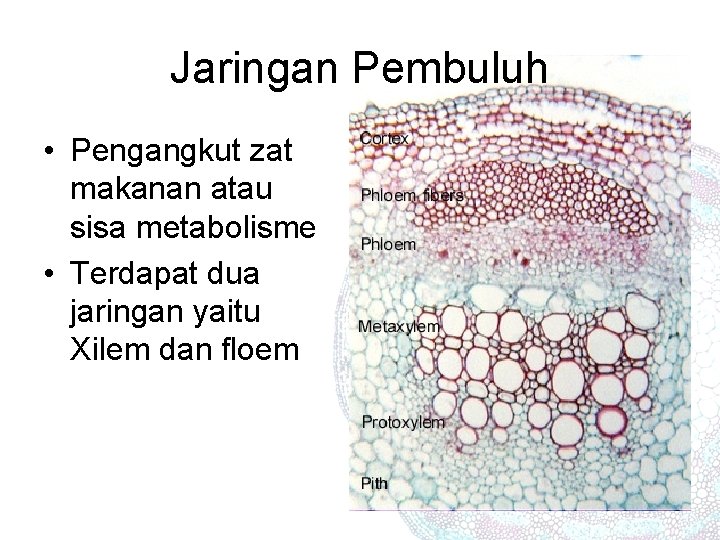 Jaringan Pembuluh

• Pengangkut zat makanan atau sisa metabolisme
• Terdapat dua jaringan yaitu Xilem dan floem

Cortex
Phloem fibers
Phloem
Metaxylem
Protoxylem
Pith